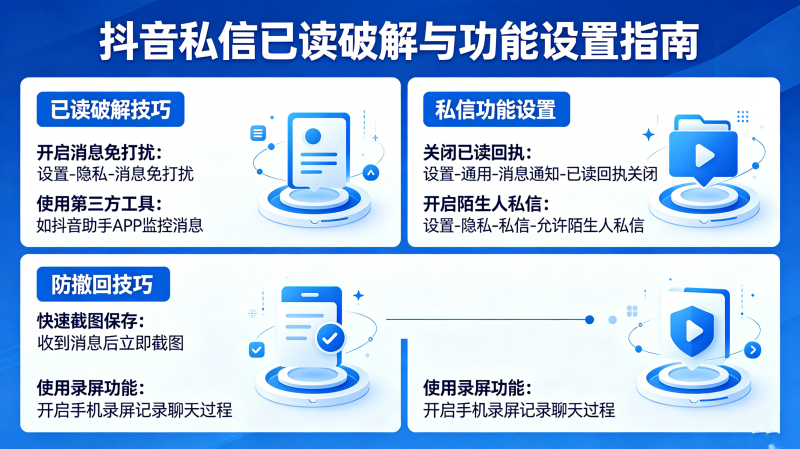 抖音私信已读破解与功能设置指南

已读破解技巧

开启消息免打扰：
设置-隐私-消息免打扰

使用第三方工具：
如抖音助手APP监控消息

私信功能设置

关闭已读回执：
设置-通用-消息通知-已读回执关闭

开启陌生人私信：
设置-隐私-私信-允许陌生人私信

防撤回技巧

快速截图保存：
收到消息后立即截图

使用录屏功能：
开启手机录屏记录聊天过程

使用录屏功能：
开启手机录屏记录聊天过程